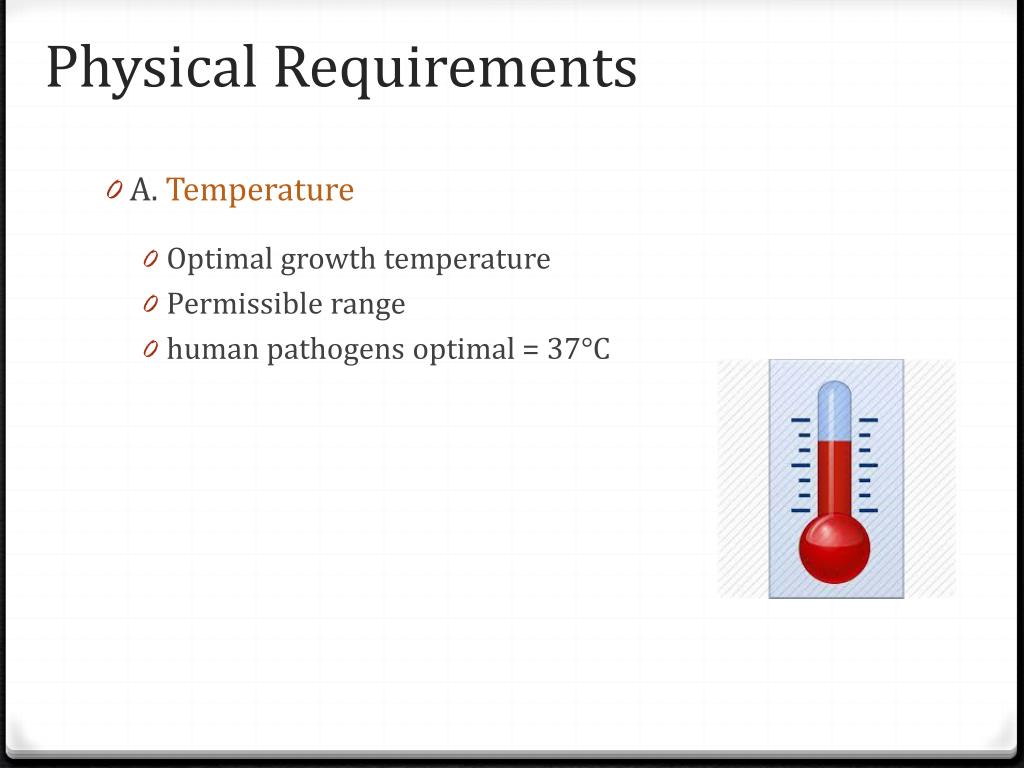 Physical Requirements

0 A. Temperature

0 Optimal growth temperature
0 Permissible range
0 human pathogens optimal = 37°C